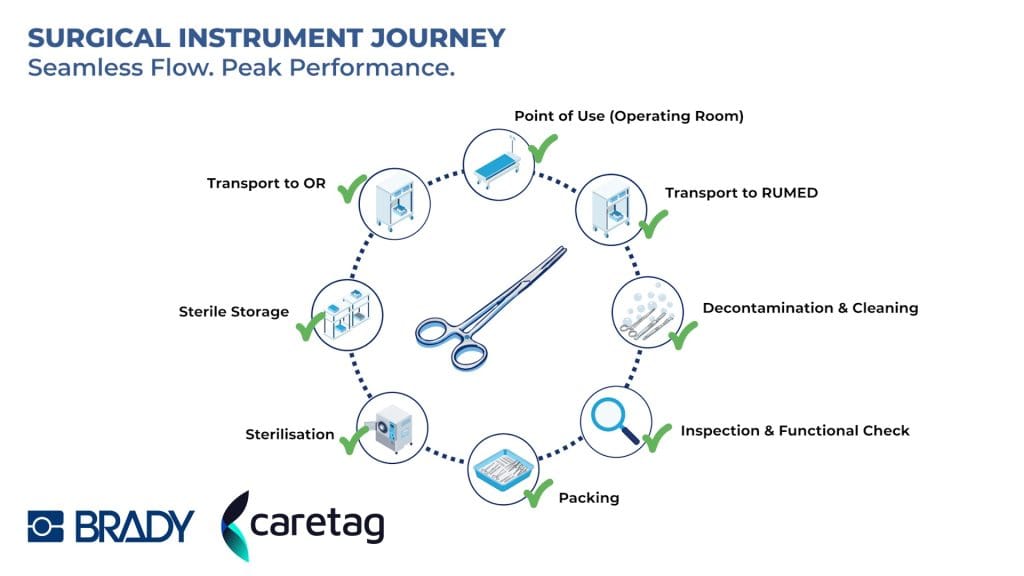 SURGICAL INSTRUMENT JOURNEY
Seamless Flow. Peak Performance.

Point of Use (Operating Room)

Transport to RUMED

Decontamination & Cleaning

Inspection & Functional Check

Packing

Sterilisation

Sterile Storage

Transport to OR

BRADY

caretag